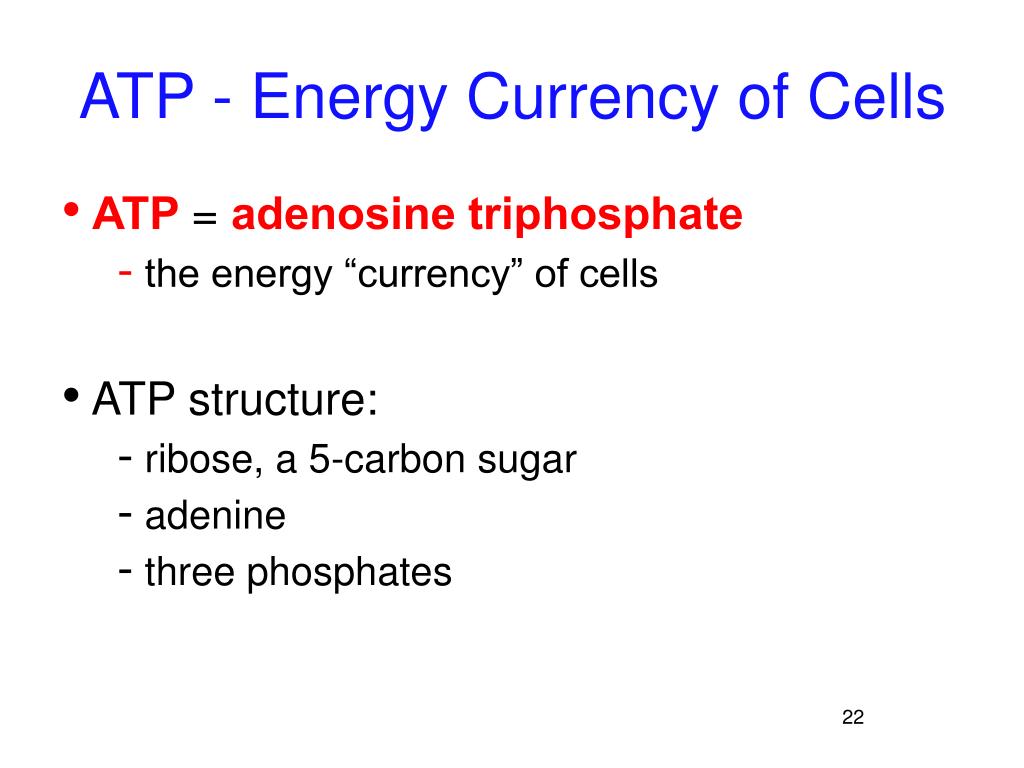 ATP - Energy Currency of Cells

• ATP = adenosine triphosphate
- the energy “currency” of cells

• ATP structure:
- ribose, a 5-carbon sugar
- adenine
- three phosphates

22